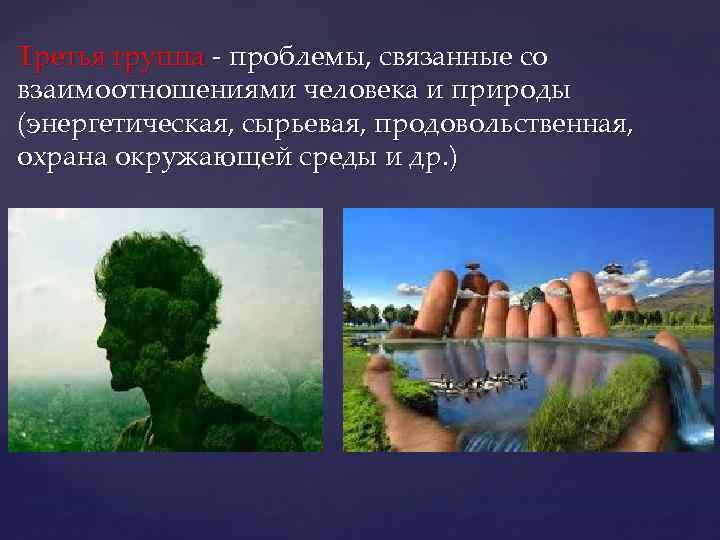 Третья группа - проблемы, связанные со взаимоотношениями человека и природы (энергетическая, сырьевая, продовольственная, охрана окружающей среды и др.)